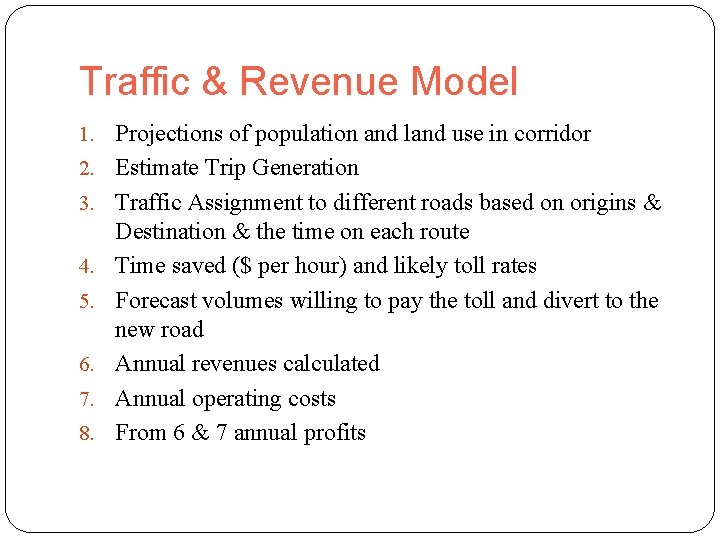 Traffic & Revenue Model

1. Projections of population and land use in corridor
2. Estimate Trip Generation
3. Traffic Assignment to different roads based on origins & Destination & the time on each route
4. Time saved (\$ per hour) and likely toll rates
5. Forecast volumes willing to pay the toll and divert to the new road
6. Annual revenues calculated
7. Annual operating costs
8. From 6 & 7 annual profits